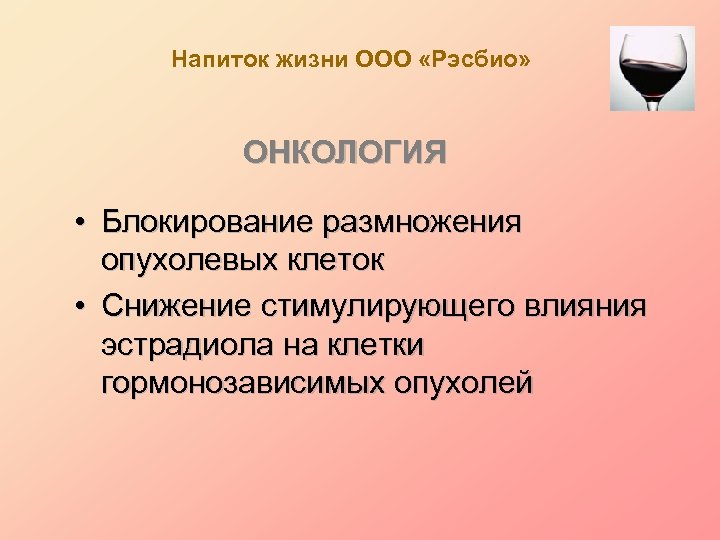 Напиток жизни ООО «Рэсбио»

ОНКОЛОГИЯ

• Блокирование размножения опухолевых клеток
• Снижение стимулирующего влияния эстрадиола на клетки гормонозависимых опухолей